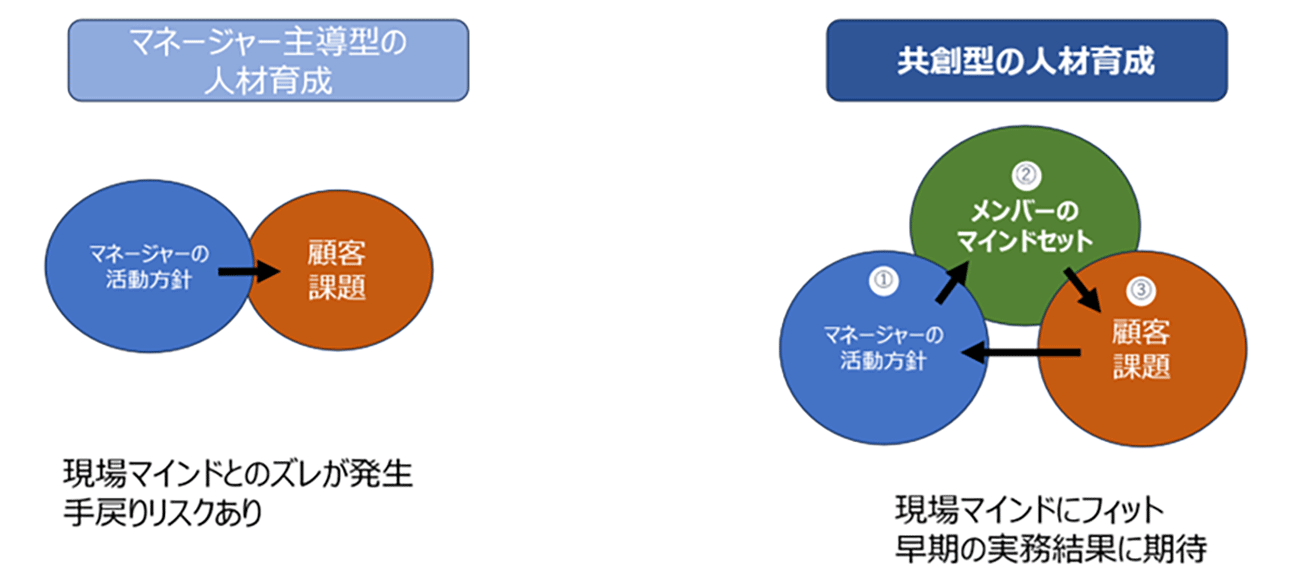 マネージャー主導型の
人材育成

マネージャーの
活動方針

顧客
課題

現場マインドとのズレが発生
手戻りリスクあり

共創型の人材育成

②
メンバーの
マインドセット

①
マネージャーの
活動方針

③
顧客
課題

現場マインドにフィット
早期の実務結果に期待